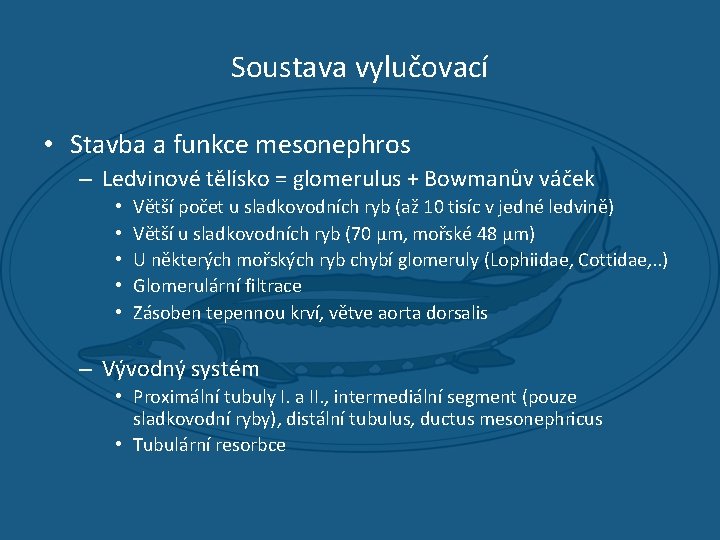 Soustava vylučovací

• Stavba a funkce mesonephros
– Ledvinové tělísko = glomerulus + Bowmanův váček
• Větší počet u sladkovodních ryb (až 10 tisíc v jedné ledvině)
• Větší u sladkovodních ryb (70 μm, mořské 48 μm)
• U některých mořských ryb chybí glomeruly (Lophiidae, Cottidae,..)
• Glomerulární filtrace
• Zásoben tepennou krví, větve aorta dorsalis

– Vývodný systém
• Proximální tubuly I. a II., intermediální segment (pouze sladkovodní ryby), distální tubulus, ductus mesonephricus
• Tubulární resorbce